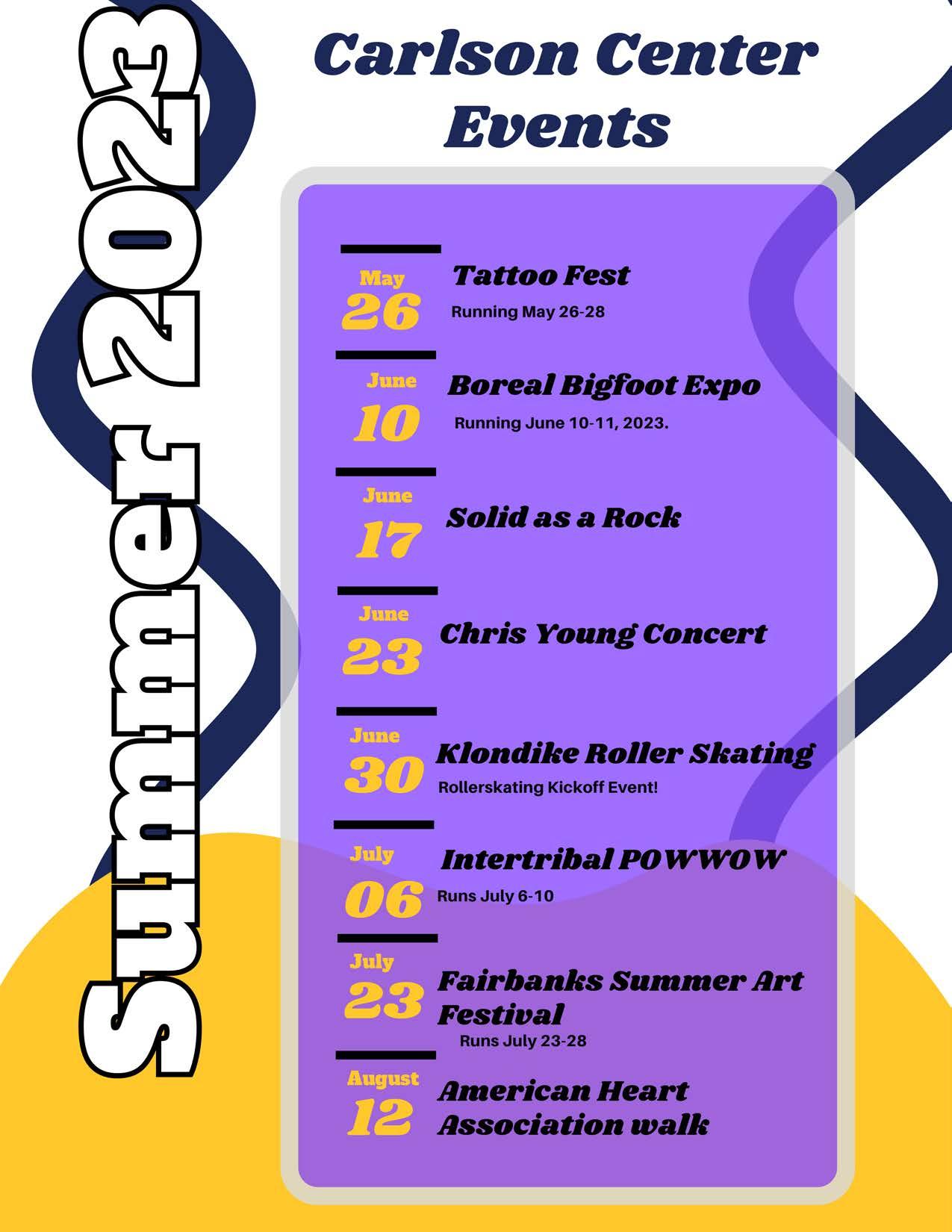 Summer 2023

Carlson Center Events

May
26
Tattoo Fest
Running May 26-28

June
10
Boreal Bigfoot Expo
Running June 10-11, 2023.

June
17
Solid as a Rock

June
23
Chris Young Concert

June
30
Klondike Roller Skating
Rollerskating Kickoff Event!

July
06
Intertribal POWWOW
Runs July 6-10

July
23
Fairbanks Summer Art Festival
Runs July 23-28

August
12
American Heart Association walk